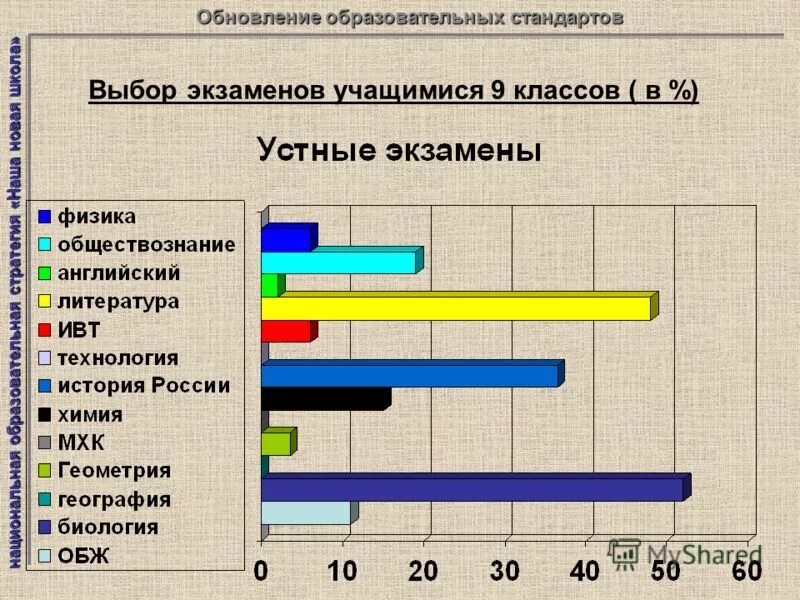 Обновление образовательных стандартов

национальная образовательная стратегия «Наша новая школа»

Выбор экзаменов учащимися 9 классов ( в %)

Устные экзамены

физика
обществознание
английский
литература
ИВТ
технология
история России
химия
МХК
Геометрия
география
биология
ОБЖ

0 10 20 30 40 50 60

MyShared